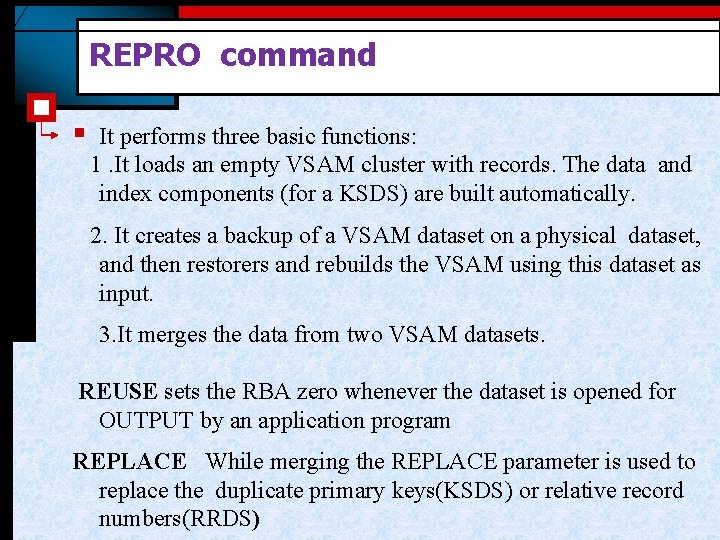 REPRO command

It performs three basic functions:

1 .It loads an empty VSAM cluster with records. The data and index components (for a KSDS) are built automatically.

2. It creates a backup of a VSAM dataset on a physical dataset, and then restorers and rebuilds the VSAM using this dataset as input.

3.It merges the data from two VSAM datasets.

REUSE sets the RBA zero whenever the dataset is opened for OUTPUT by an application program

REPLACE While merging the REPLACE parameter is used to replace the duplicate primary keys(KSDS) or relative record numbers(RRDS)